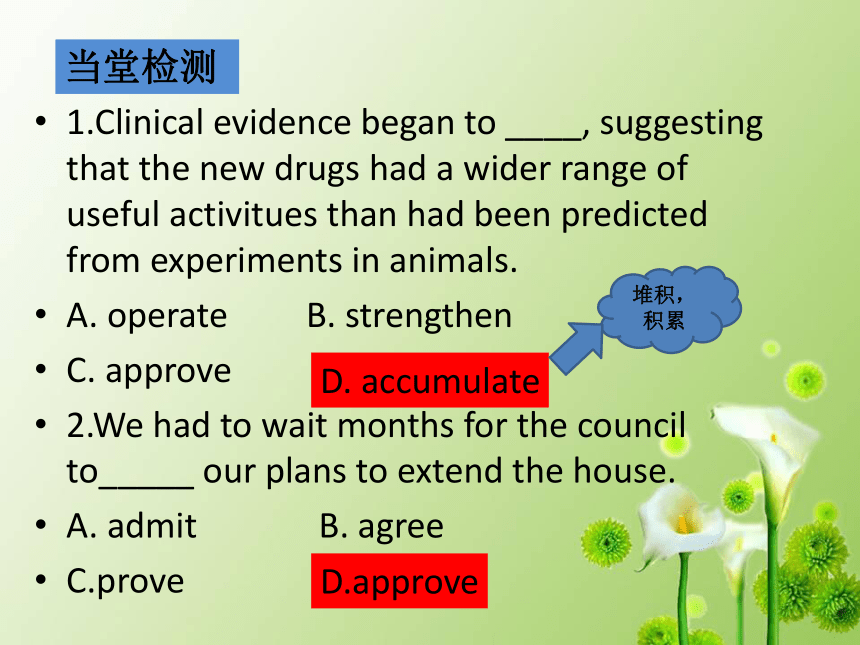 当堂检测

• 1.Clinical evidence began to ____, suggesting that the new drugs had a wider range of useful activitues than had been predicted from experiments in animals.

• A. operate B. strengthen

堆积，积累

• C. approve D. accumulate

• 2.We had to wait months for the council to_____ our plans to extend the house.

• A. admit B. agree

• C.prove D.approve